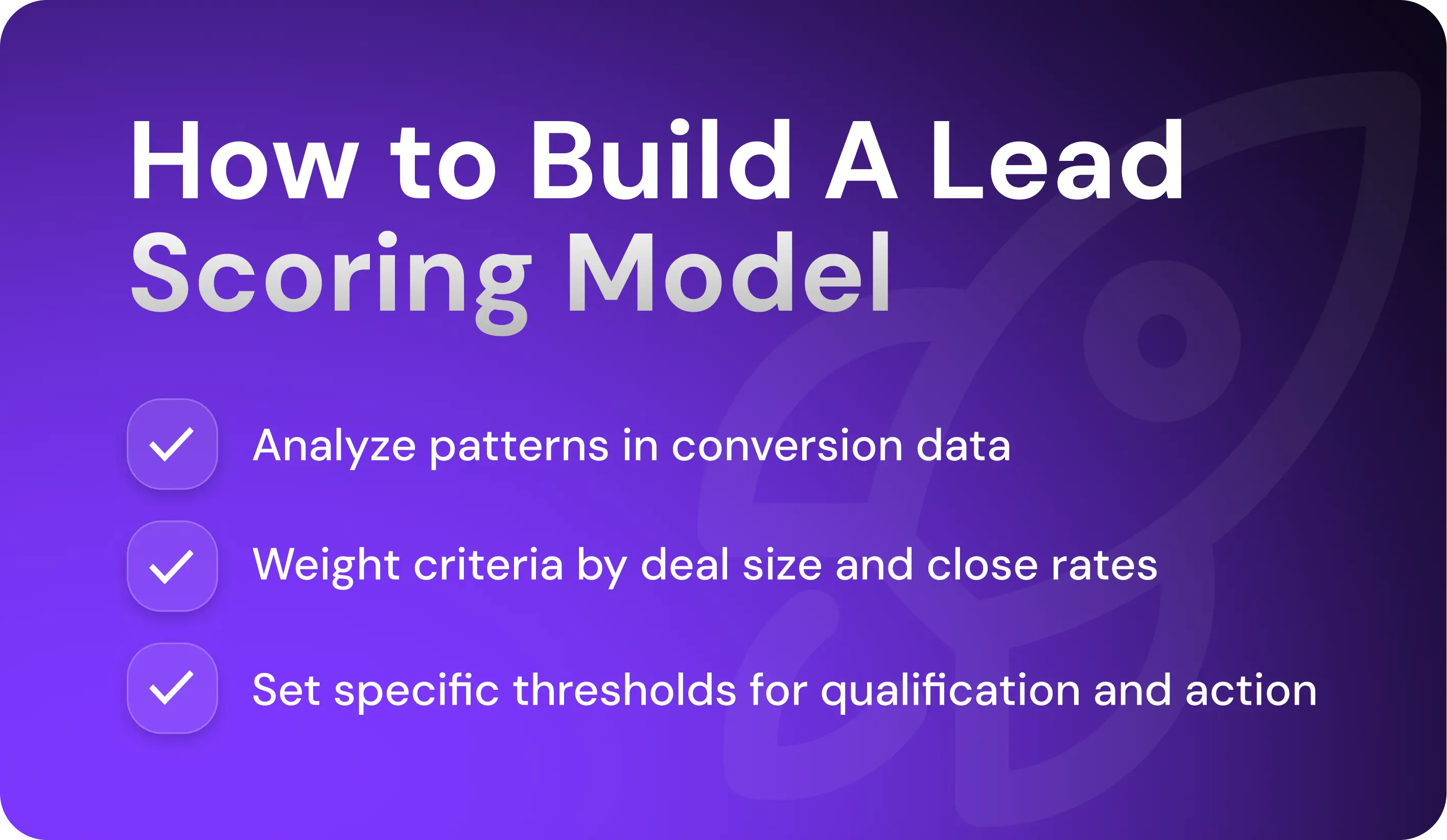 How to Build A Lead Scoring Model

Analyze patterns in conversion data

Weight criteria by deal size and close rates

Set specific thresholds for qualification and action